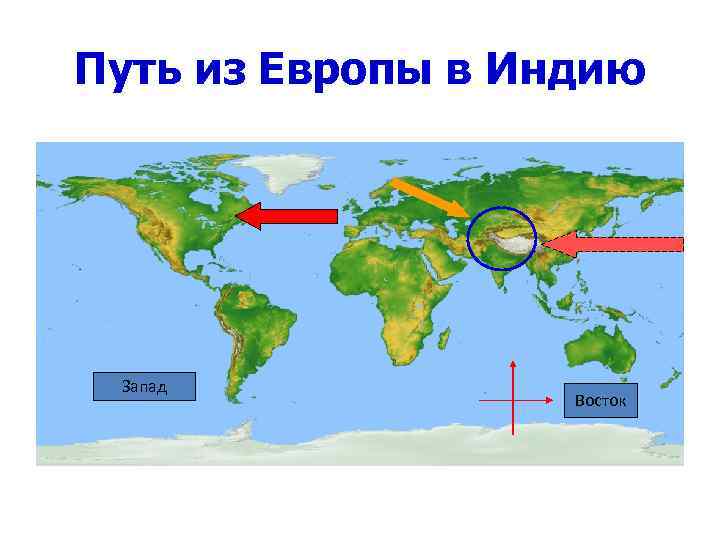 Путь из Европы в Индию

Запад

Восток